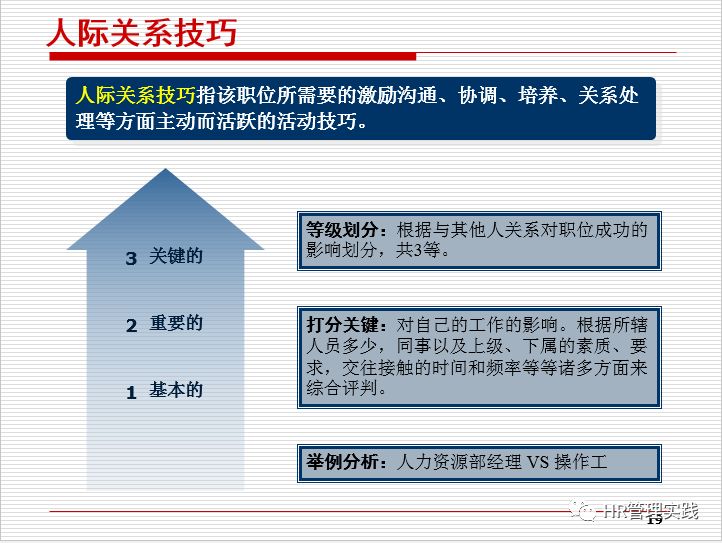 人际关系技巧

人际关系技巧指该职位所需要的激励沟通、协调、培养、关系处理等方面主动而活跃的活动技巧。

3 关键的

2 重要的

1 基本的

等级划分：根据与其他人关系对职位成功的影响划分，共3等。

打分关键：对自己的工作的影响。根据所辖人员多少，同事以及上级、下属的素质、要求，交往接触的时间和频率等等诸多方面来综合评判。

举例分析：人力资源部经理 VS 操作工

HR管理实践

19